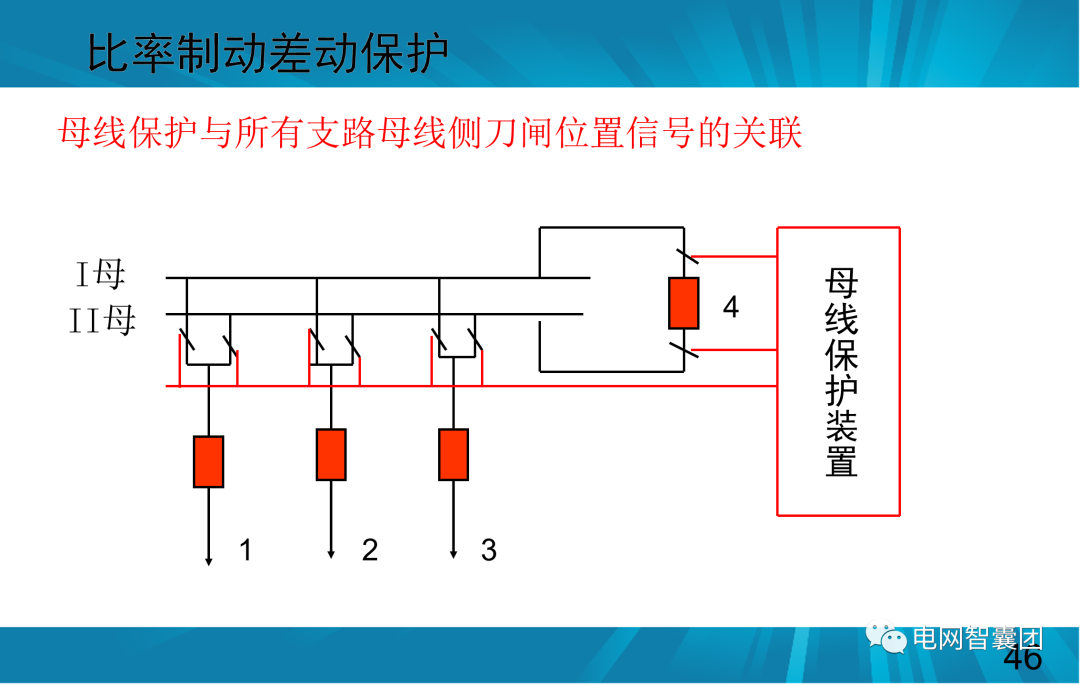 比率制动差动保护

母线保护与所有支路母线侧刀闸位置信号的关联

I母
II母

4

母线保护装置

1
2
3

电网智囊团
46